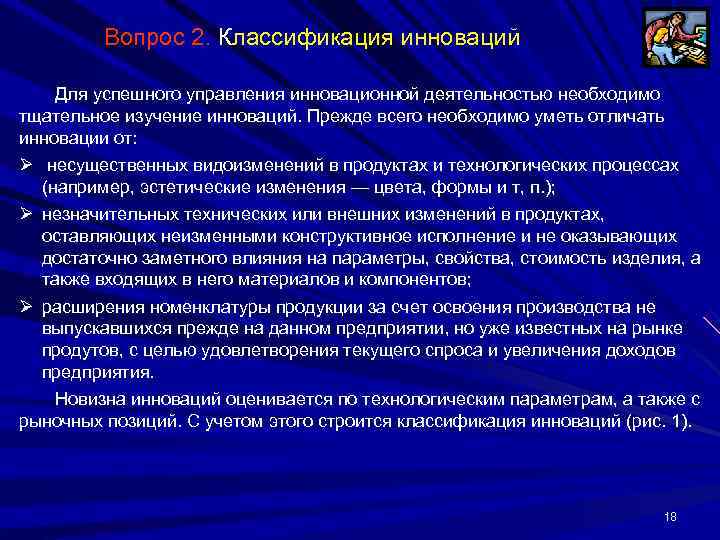 Вопрос 2. Классификация инноваций

Для успешного управления инновационной деятельностью необходимо тщательное изучение инноваций. Прежде всего необходимо уметь отличать инновации от:

➢ несущественных видоизменений в продуктах и технологических процессах (например, эстетические изменения — цвета, формы и т, п.);

➢ незначительных технических или внешних изменений в продуктах, оставляющих неизменными конструктивное исполнение и не оказывающих достаточно заметного влияния на параметры, свойства, стоимость изделия, а также входящих в него материалов и компонентов;

➢ расширения номенклатуры продукции за счет освоения производства не выпускавшихся прежде на данном предприятии, но уже известных на рынке продутов, с целью удовлетворения текущего спроса и увеличения доходов предприятия.

Новизна инноваций оценивается по технологическим параметрам, а также с рыночных позиций. С учетом этого строится классификация инноваций (рис. 1).

18